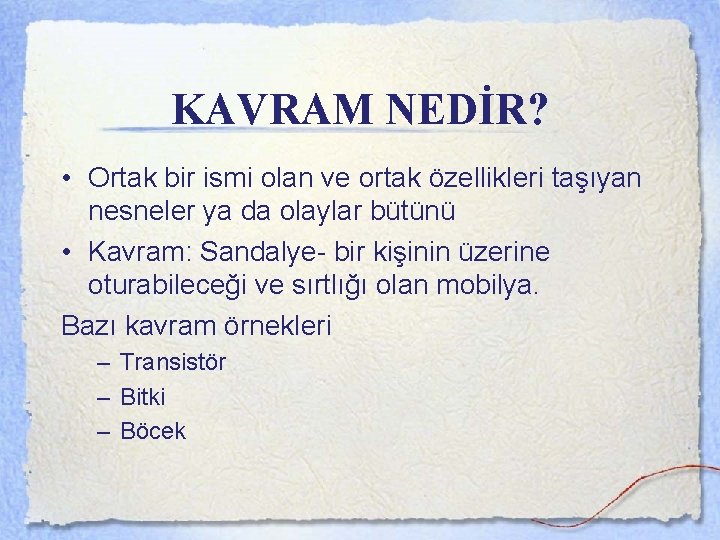 KAVRAM NEDİR?

• Ortak bir ismi olan ve ortak özellikleri taşıyan nesneler ya da olaylar bütünü

• Kavram: Sandalye- bir kişinin üzerine oturabileceği ve sırtlığı olan mobilya.

Bazı kavram örnekleri

– Transistör

– Bitki

– Böcek